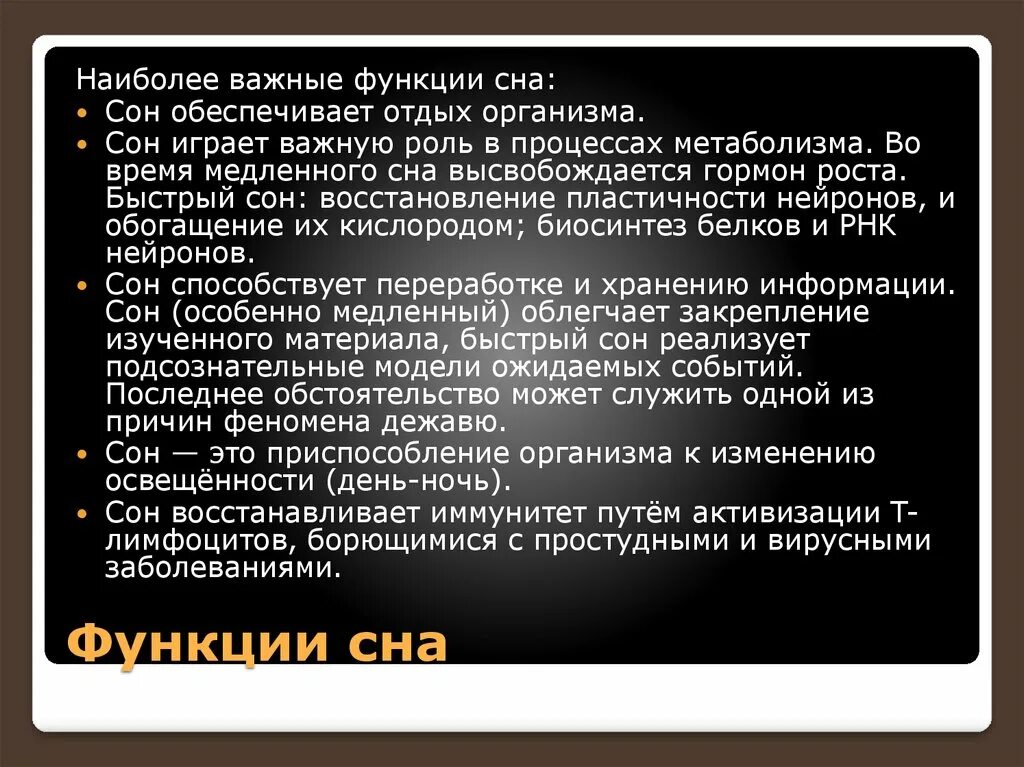 Наиболее важные функции сна:
• Сон обеспечивает отдых организма.
• Сон играет важную роль в процессах метаболизма. Во время медленного сна высвобождается гормон роста. Быстрый сон: восстановление пластичности нейронов, и обогащение их кислородом; биосинтез белков и РНК нейронов.
• Сон способствует переработке и хранению информации. Сон (особенно медленный) облегчает закрепление изученного материала, быстрый сон реализует подсознательные модели ожидаемых событий. Последнее обстоятельство может служить одной из причин феномена дежавю.
• Сон — это приспособление организма к изменению освещённости (день-ночь).
• Сон восстанавливает иммунитет путём активизации Т-лимфоцитов, борющимися с простудными и вирусными заболеваниями.

Функции сна